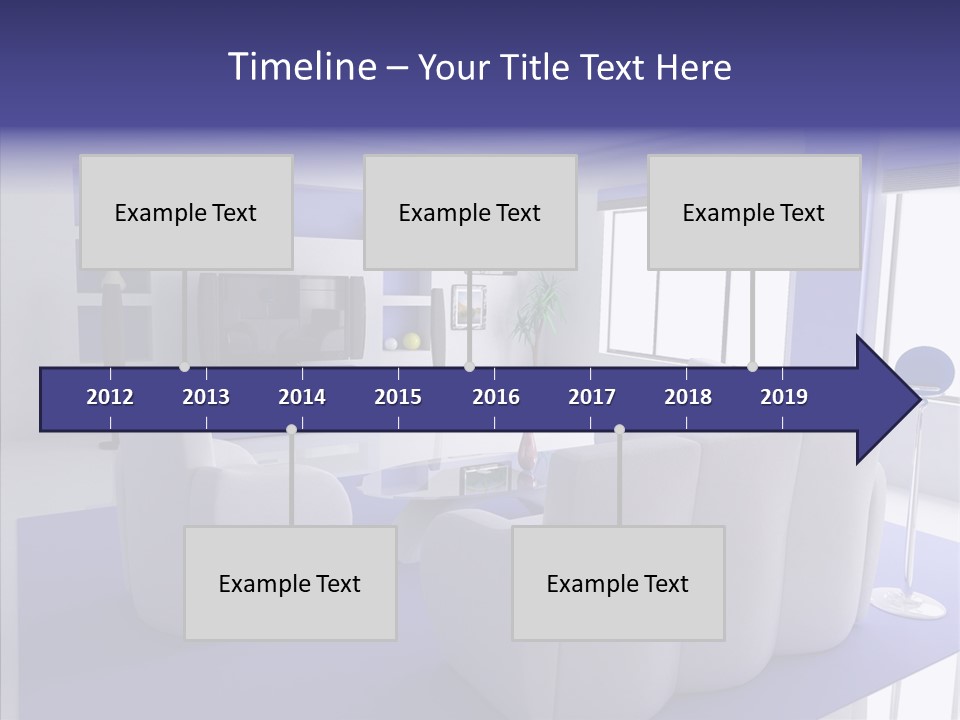 Timeline – Your Title Text Here

Example Text

Example Text

Example Text

2012 2013 2014 2015 2016 2017 2018 2019

Example Text

Example Text